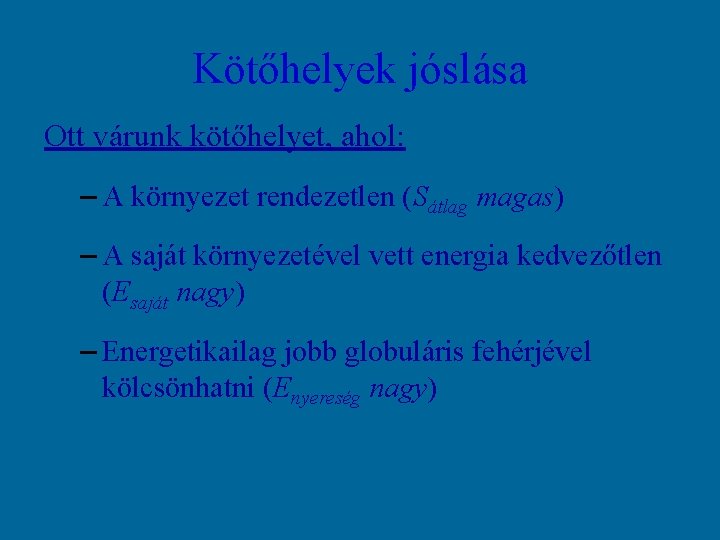 Kötőhelyek jóslása

Ott várunk kötőhelyet, ahol:

– A környezet rendezetlen ($S_{átlag}$ magas)

– A saját környezetével vett energia kedvezőtlen ($E_{saját}$ nagy)

– Energetikailag jobb globuláris fehérjével kölcsönhatni ($E_{nyereség}$ nagy)